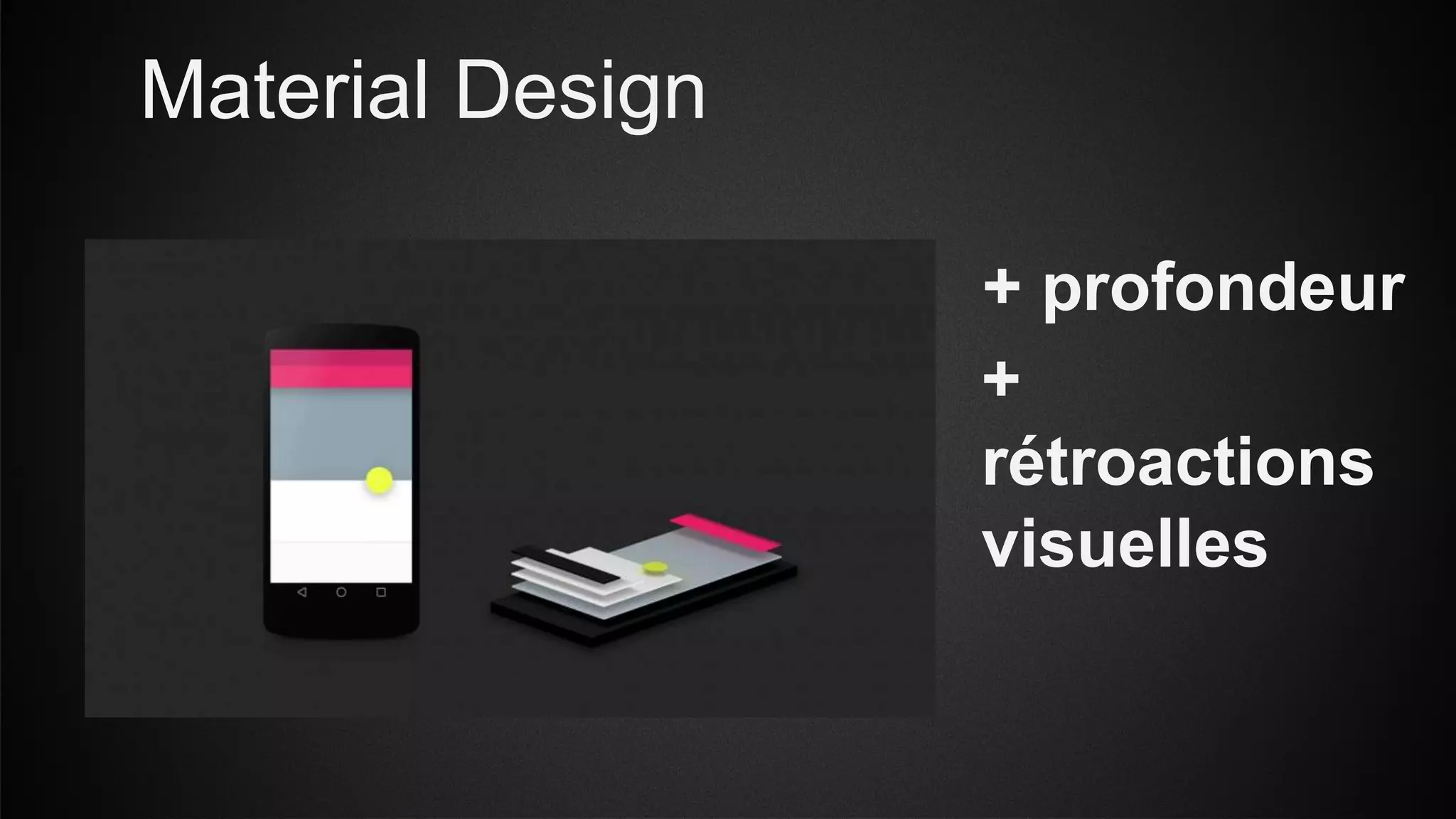 Material Design

+ profondeur

+ rétroactions visuelles